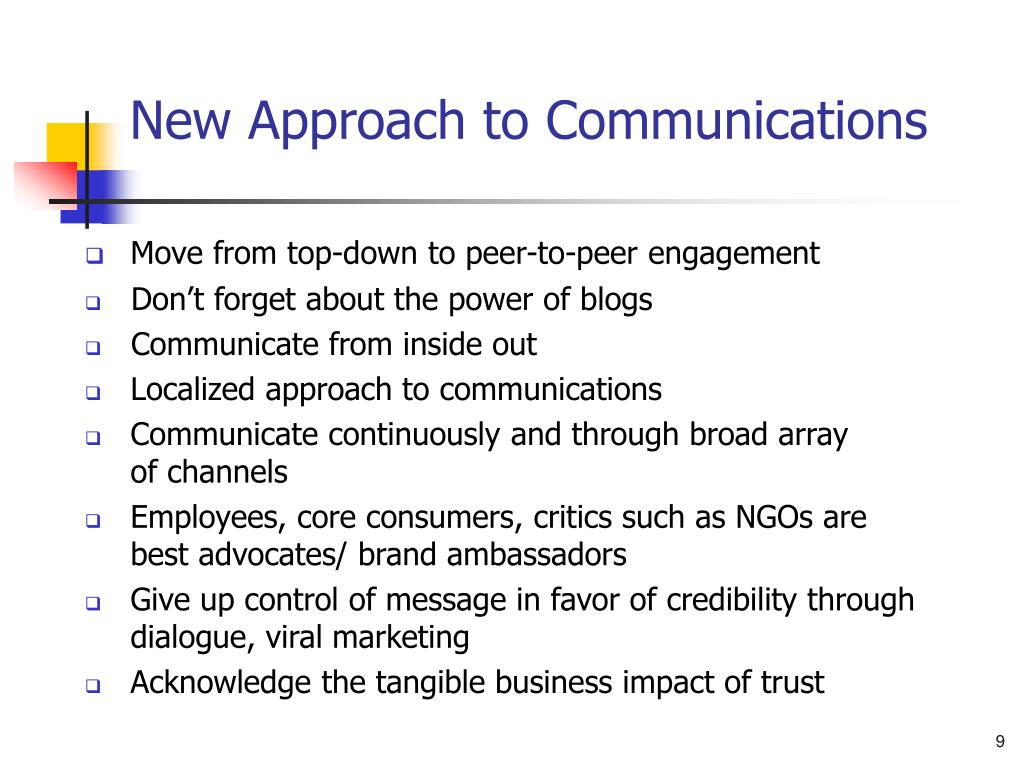 New Approach to Communications

- Move from top-down to peer-to-peer engagement
- Don’t forget about the power of blogs
- Communicate from inside out
- Localized approach to communications
- Communicate continuously and through broad array of channels
- Employees, core consumers, critics such as NGOs are best advocates/ brand ambassadors
- Give up control of message in favor of credibility through dialogue, viral marketing
- Acknowledge the tangible business impact of trust

9